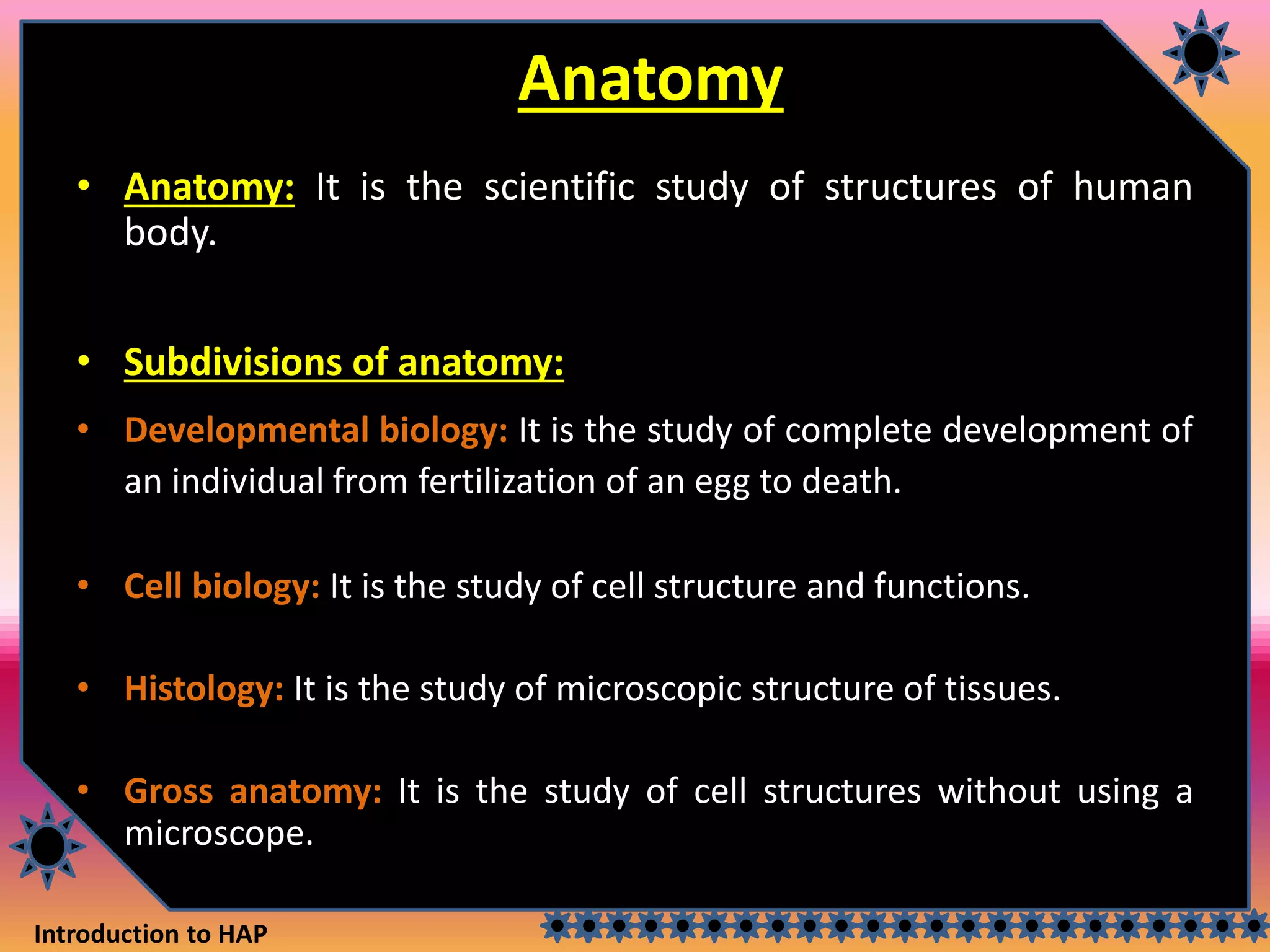 Anatomy

• Anatomy: It is the scientific study of structures of human body.

• Subdivisions of anatomy:

• Developmental biology: It is the study of complete development of an individual from fertilization of an egg to death.

• Cell biology: It is the study of cell structure and functions.

• Histology: It is the study of microscopic structure of tissues.

• Gross anatomy: It is the study of cell structures without using a microscope.

Introduction to HAP